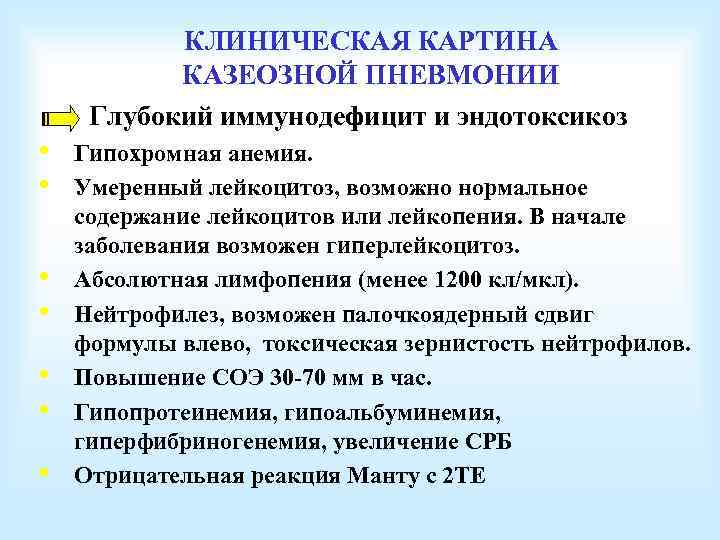 КЛИНИЧЕСКАЯ КАРТИНА
КАЗЕОЗНОЙ ПНЕВМОНИИ

Глубокий иммунодефицит и эндотоксикоз

• Гипохромная анемия.
• Умеренный лейкоцитоз, возможно нормальное содержание лейкоцитов или лейкопения. В начале заболевания возможен гиперлейкоцитоз.
• Абсолютная лимфопения (менее 1200 кл/мкл).
• Нейтрофилез, возможен палочкоядерный сдвиг формулы влево, токсическая зернистость нейтрофилов.
• Повышение СОЭ 30-70 мм в час.
• Гипопротеинемия, гипоальбуминемия, гиперфибриногенемия, увеличение СРБ
• Отрицательная реакция Манту с 2ТЕ